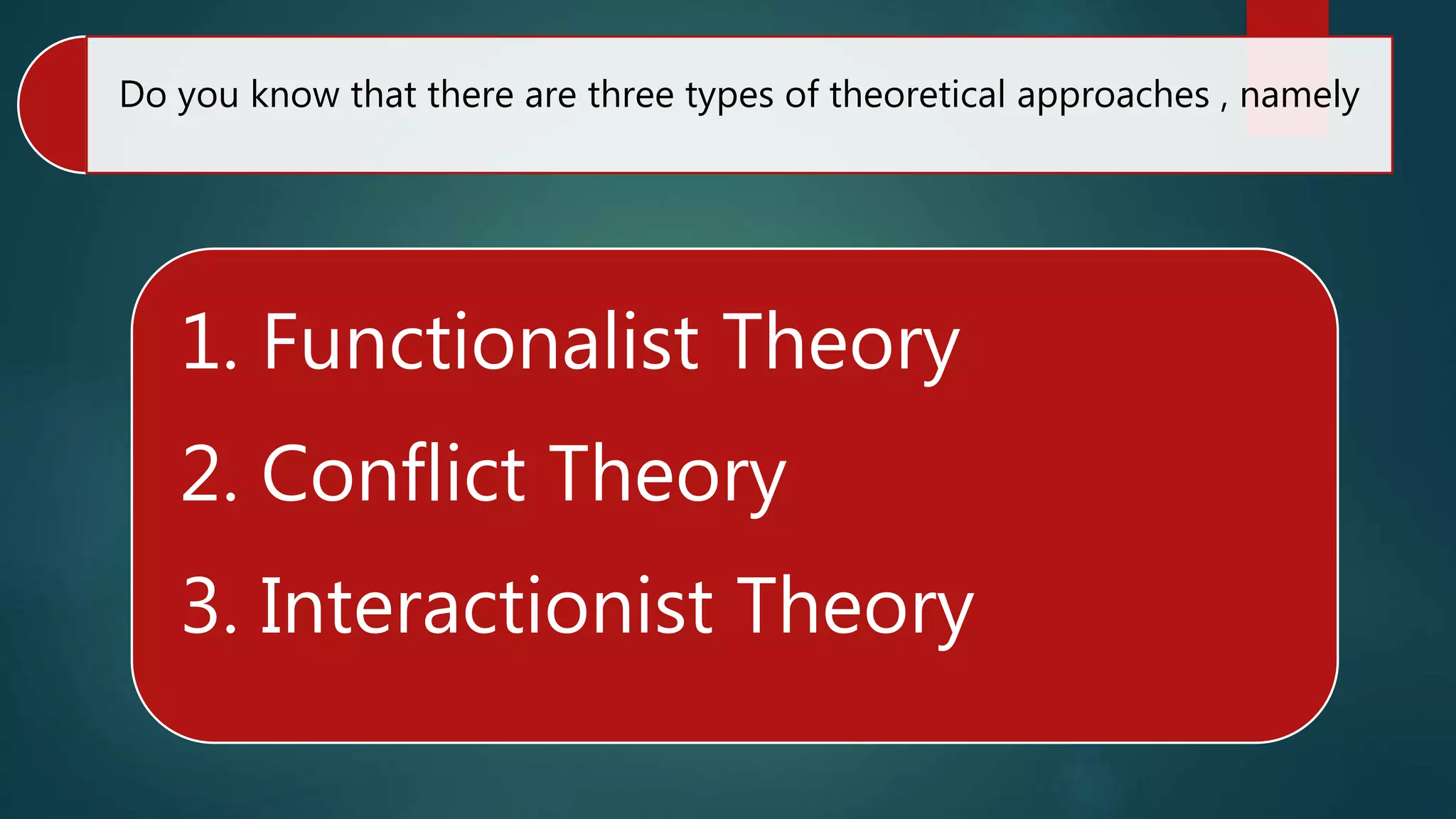 Do you know that there are three types of theoretical approaches , namely

1. Functionalist Theory
2. Conflict Theory
3. Interactionist Theory